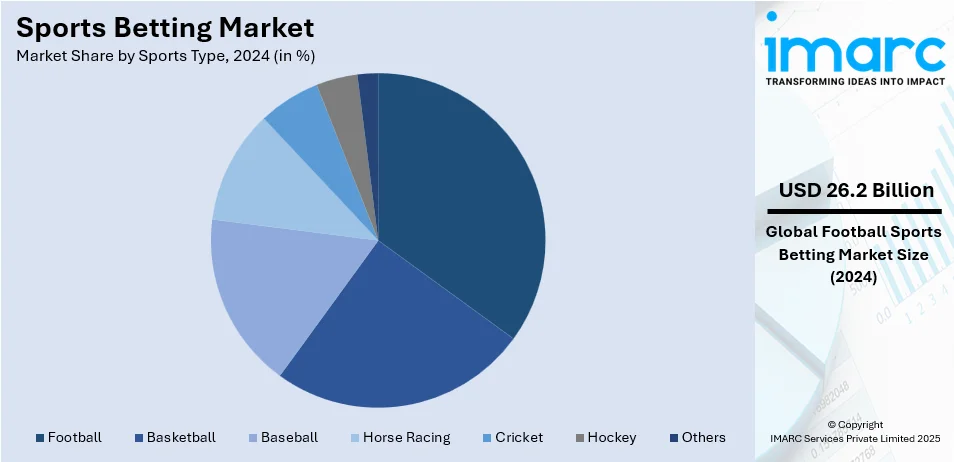 Sports Betting Market

Market Share by Sports Type, 2024 (in %)

Football
Basketball
Baseball
Horse Racing
Cricket
Hockey
Others

imarc

TRANSFORMING IDEAS INTO IMPACT

USD 26.2 Billion

Global Football Sports Betting Market Size (2024)

© Copyright
IMARC Services Private Limited 2025